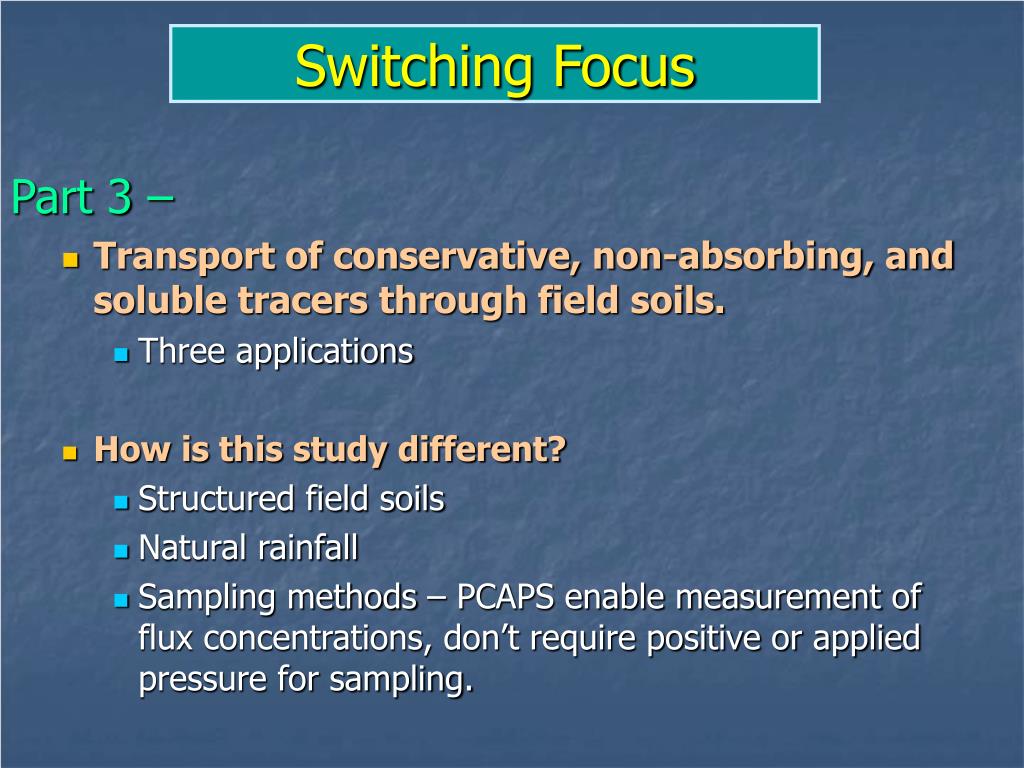 Switching Focus

Part 3 –

Transport of conservative, non-absorbing, and soluble tracers through field soils.

Three applications

How is this study different?

Structured field soils

Natural rainfall

Sampling methods – PCAPS enable measurement of flux concentrations, don’t require positive or applied pressure for sampling.